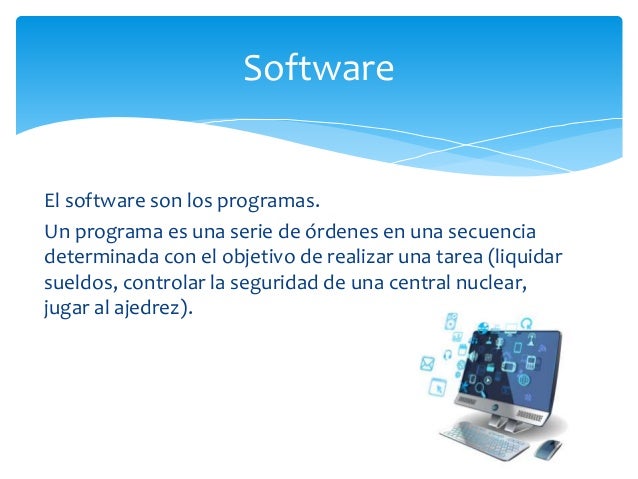 Software

El software son los programas.

Un programa es una serie de órdenes en una secuencia determinada con el objetivo de realizar una tarea (liquidar sueldos, controlar la seguridad de una central nuclear, jugar al ajedrez).